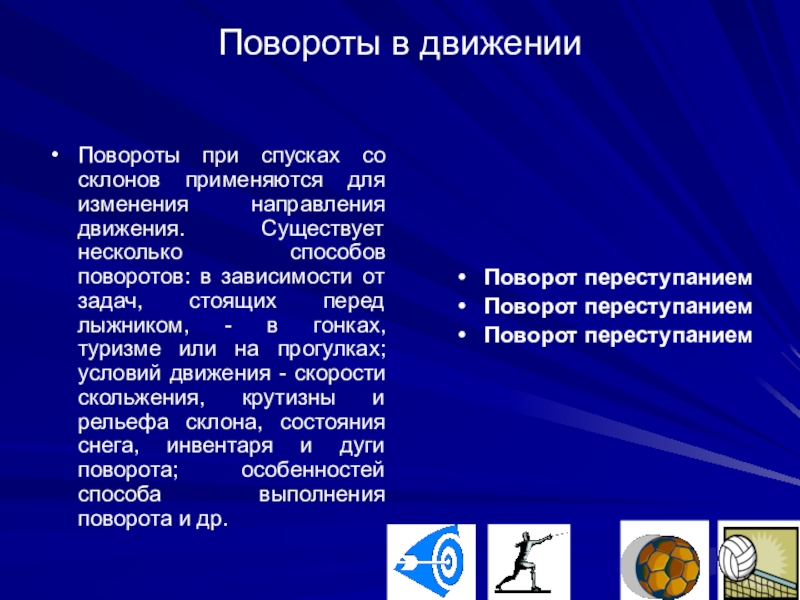 Повороты в движении

• Повороты при спусках со склонов применяются для изменения направления движения. Существует несколько способов поворотов: в зависимости от задач, стоящих перед лыжником, - в гонках, туризме или на прогулках; условий движения - скорости скольжения, крутизны и рельефа склона, состояния снега, инвентаря и дуги поворота; особенностей способа выполнения поворота и др.

• Поворот переступанием
• Поворот переступанием
• Поворот переступанием